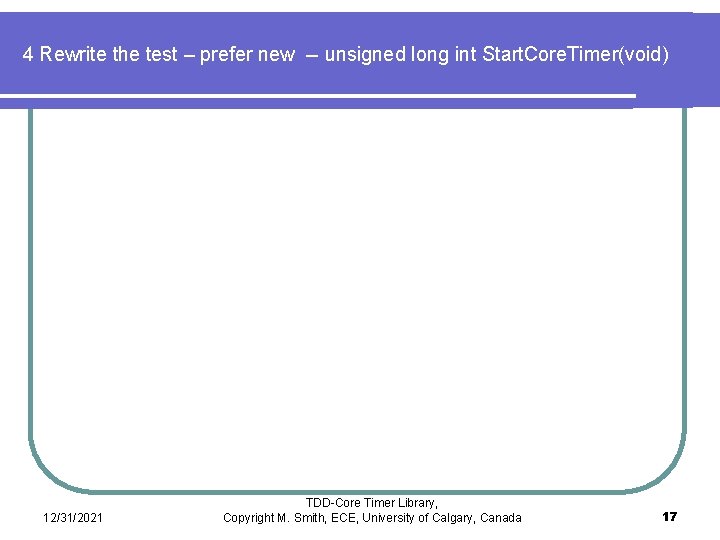 4 Rewrite the test – prefer new – unsigned long int StartCoreTimer(void)

12/31/2021

TDD-Core Timer Library,
Copyright M. Smith, ECE, University of Calgary, Canada

17